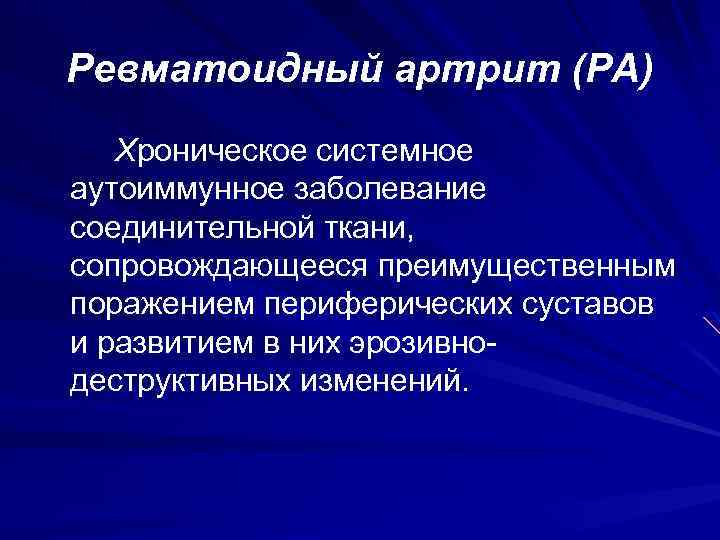 Ревматоидный артрит (РА)

Хроническое системное аутоиммунное заболевание соединительной ткани, сопровождающееся преимущественным поражением периферических суставов и развитием в них эрозивно-деструктивных изменений.